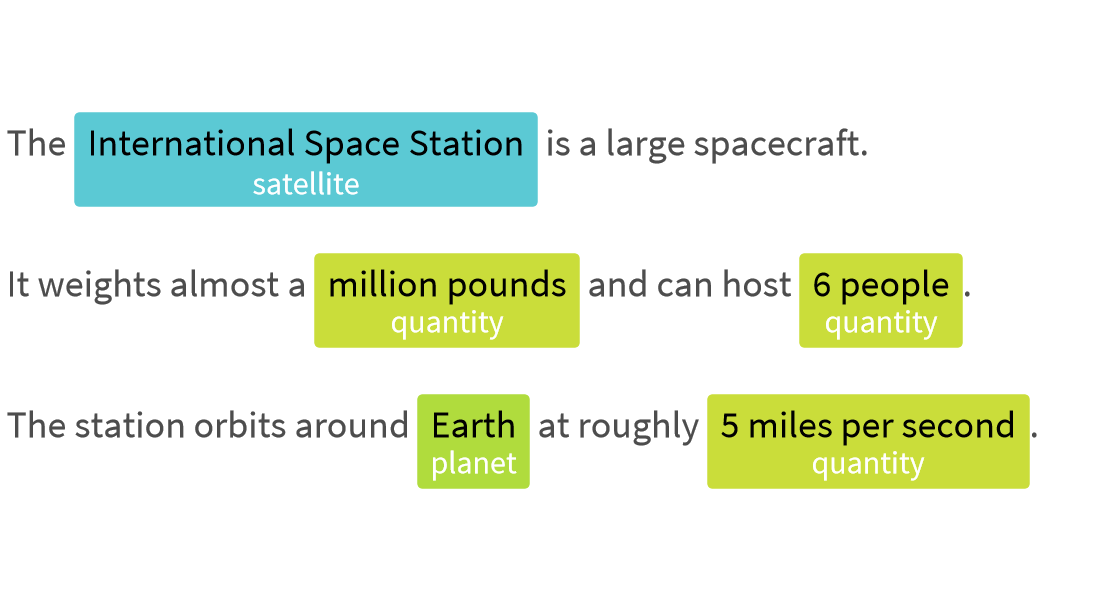 The International Space Station satellite is a large spacecraft.

It weights almost a million pounds quantity and can host 6 people quantity.

The station orbits around Earth planet at roughly 5 miles per second quantity.